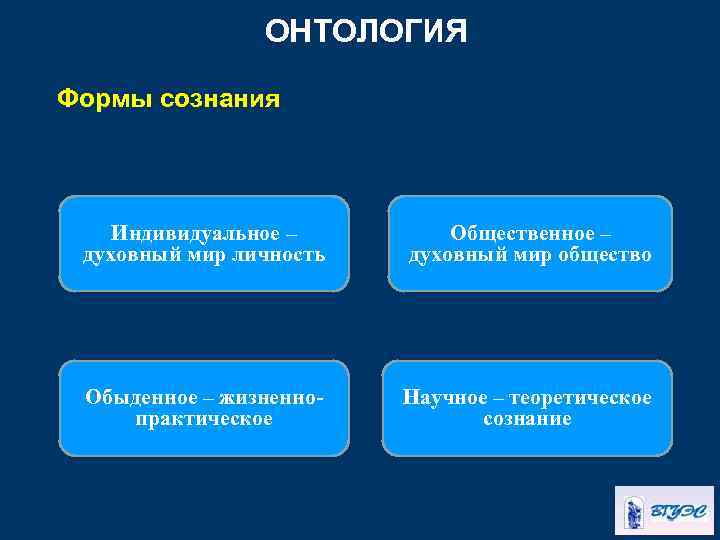 ОНТОЛОГИЯ

Формы сознания

Индивидуальное – духовный мир личность

Общественное – духовный мир общество

Обыденное – жизненно-практическое

Научное – теоретическое сознание

ВГУЭС